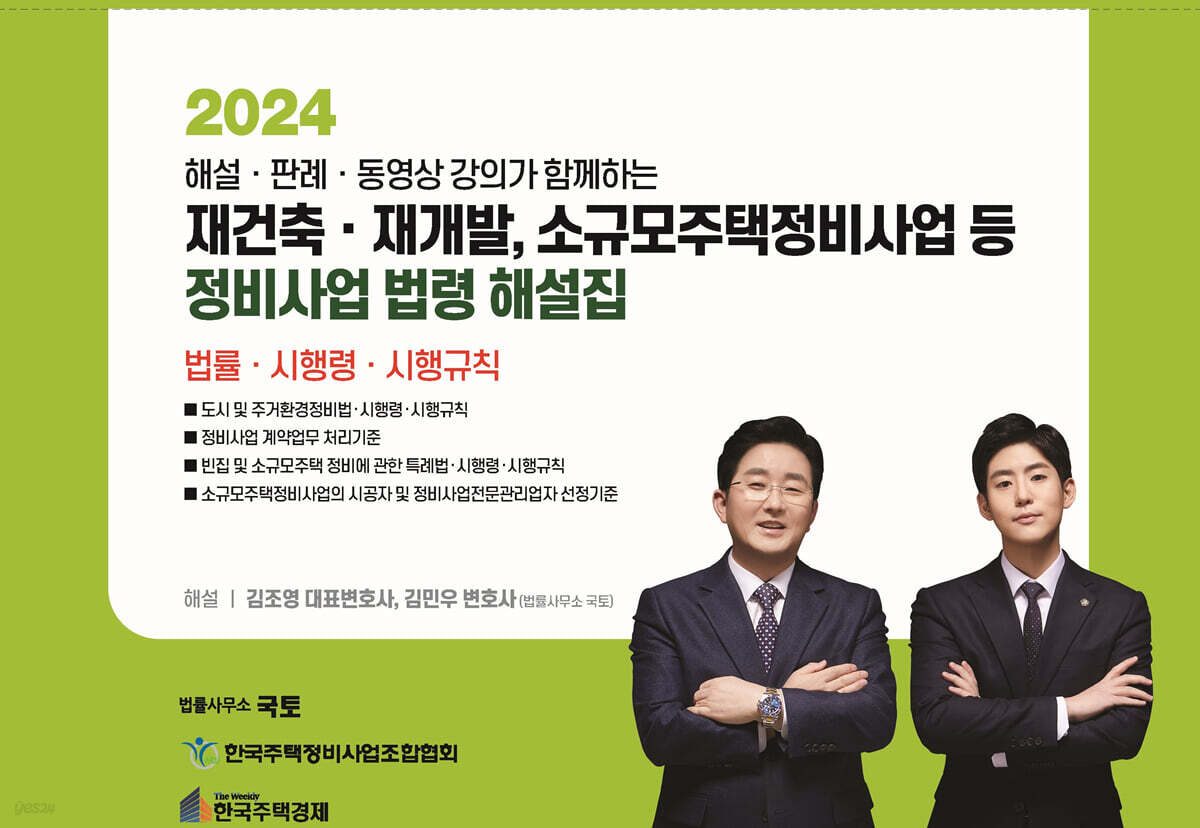 2024

해설 · 판례 · 동영상 강의가 함께하는

재건축 · 재개발, 소규모주택정비사업 등
정비사업 법령 해설집

법률 · 시행령 · 시행규칙

■ 도시 및 주거환경정비법·시행령·시행규칙
■ 정비사업 계약업무 처리기준
■ 빈집 및 소규모주택 정비에 관한 특례법·시행령·시행규칙
■ 소규모주택정비사업의 시공자 및 정비사업전문관리업자 선정기준

해설 | 김조영 대표변호사, 김민우 변호사 (법률사무소 국토)

법률사무소 국토

한국주택정비사업조합협회

The Weekly
한국주택경제

yes24